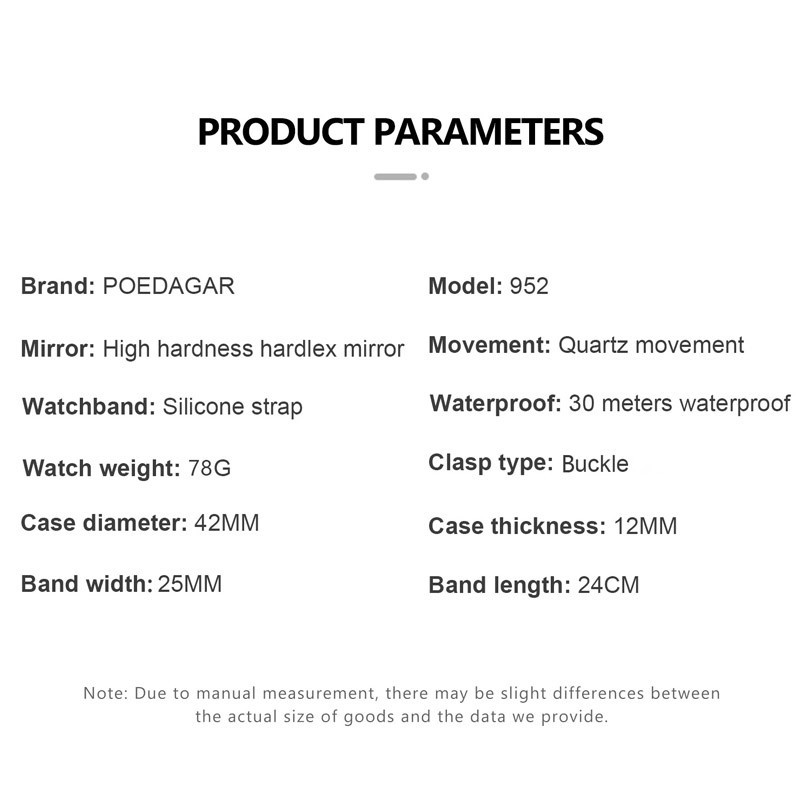 PRODUCT PARAMETERS

Brand: POEDAGAR

Mirror: High hardness hardlex mirror

Watchband: Silicone strap

Watch weight: 78G

Case diameter: 42MM

Band width: 25MM

Model: 952

Movement: Quartz movement

Waterproof: 30 meters waterproof

Clasp type: Buckle

Case thickness: 12MM

Band length: 24CM

Note: Due to manual measurement, there may be slight differences between the actual size of goods and the data we provide.